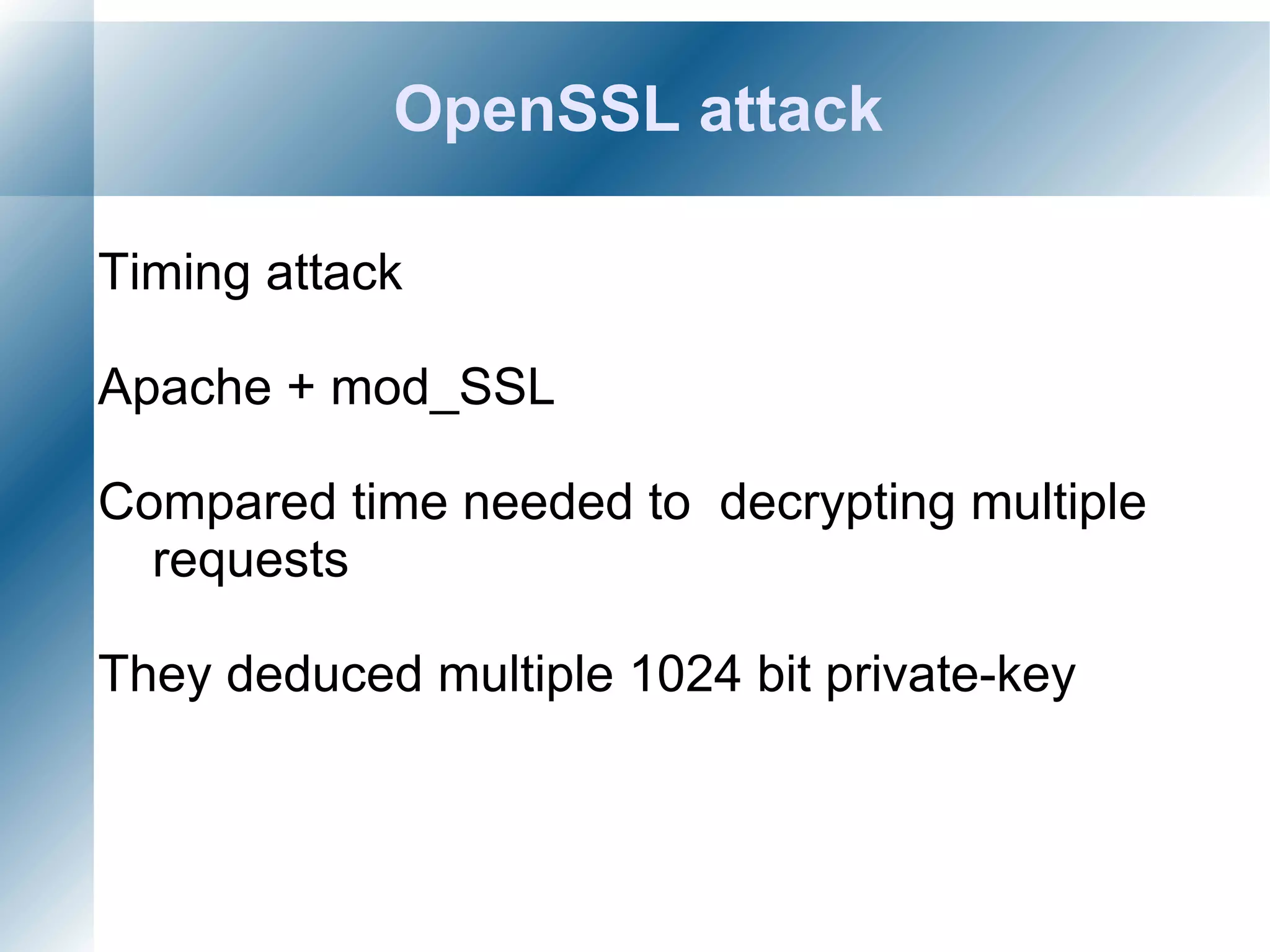 OpenSSL attack

Timing attack

Apache + mod_SSL

Compared time needed to  decrypting multiple requests

They deduced multiple 1024 bit private-key